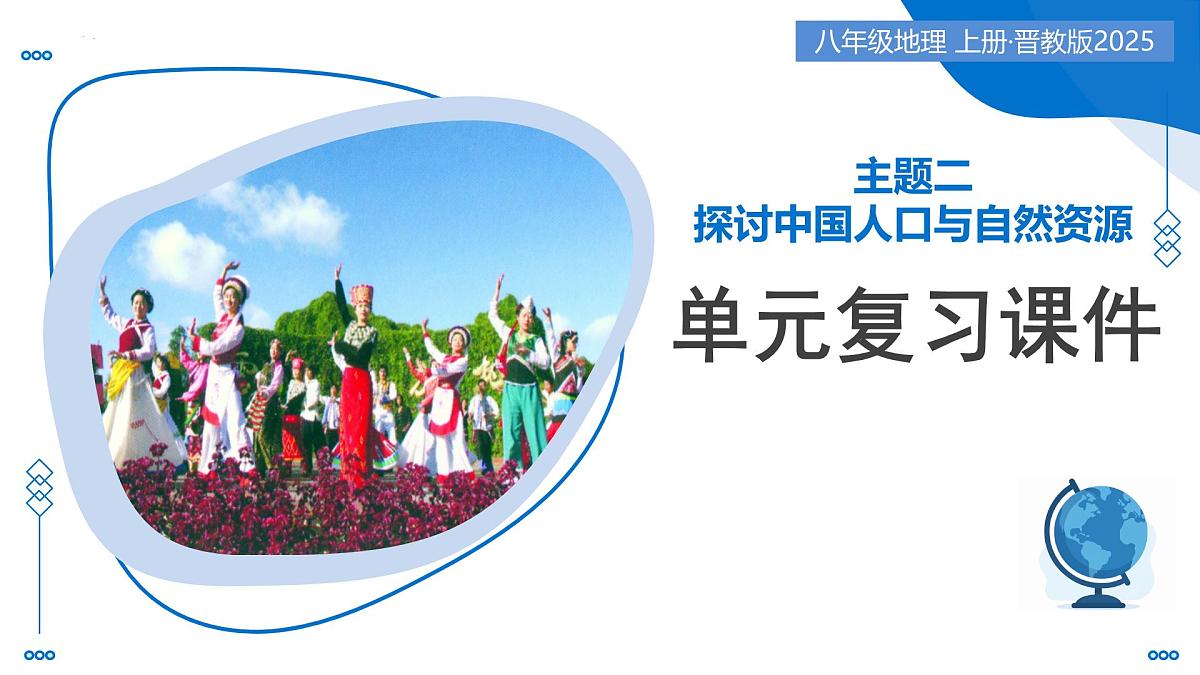 八年级地理 上册·晋教版2025

主题二
探讨中国人口与自然资源

单元复习课件